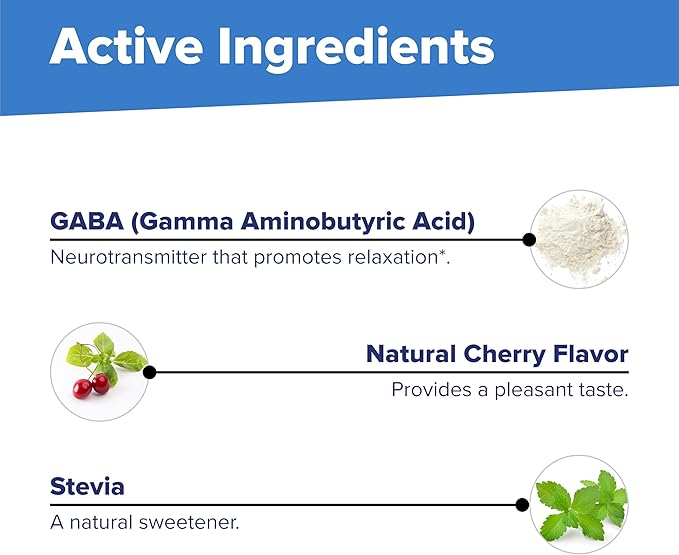 Active Ingredients

GABA (Gamma Aminobutyric Acid)

Neurotransmitter that promotes relaxation*.

Natural Cherry Flavor

Provides a pleasant taste.

Stevia

A natural sweetener.